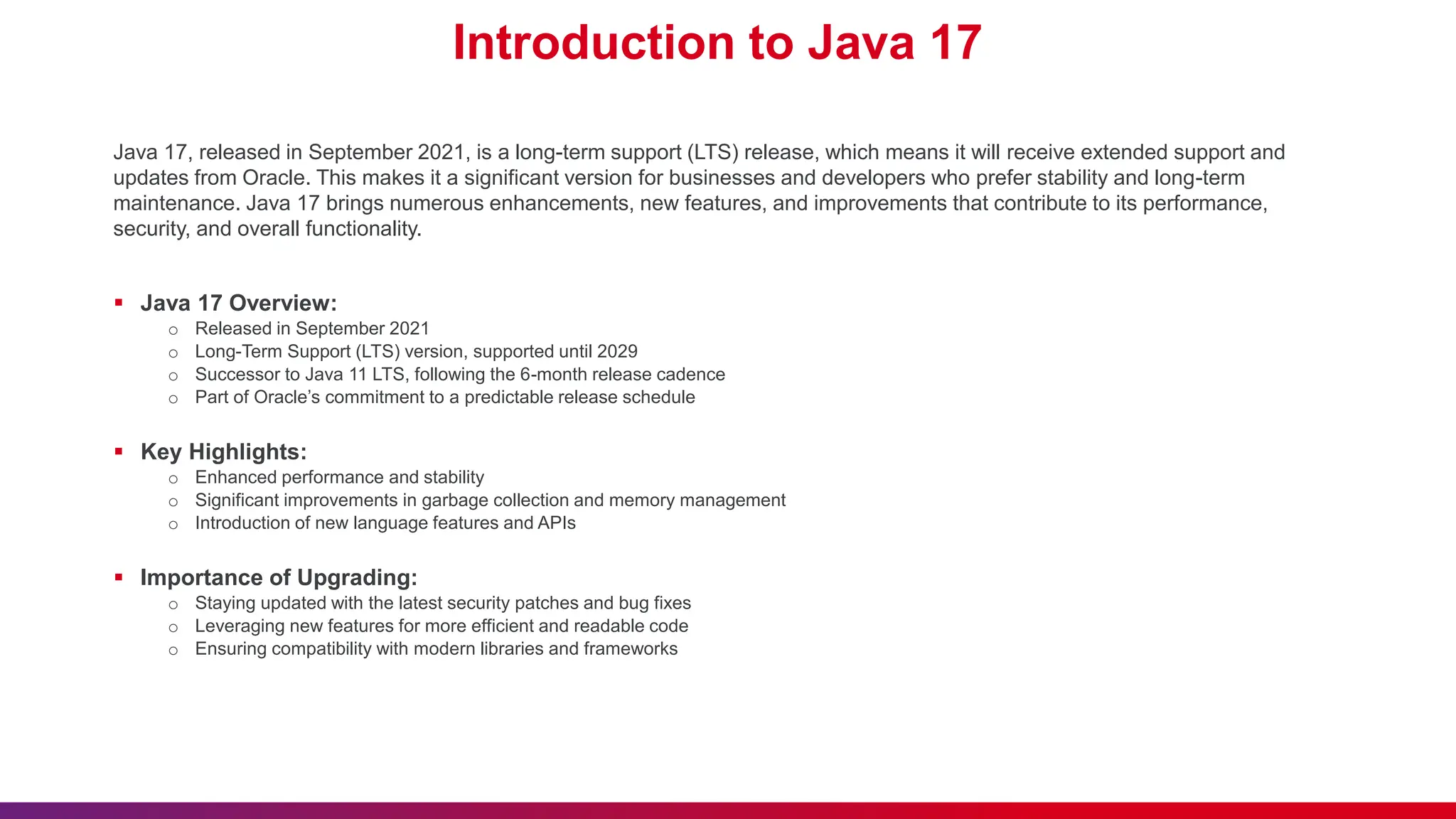 Introduction to Java 17

Java 17, released in September 2021, is a long-term support (LTS) release, which means it will receive extended support and updates from Oracle. This makes it a significant version for businesses and developers who prefer stability and long-term maintenance. Java 17 brings numerous enhancements, new features, and improvements that contribute to its performance, security, and overall functionality.

▪ Java 17 Overview:
  ○ Released in September 2021
  ○ Long-Term Support (LTS) version, supported until 2029
  ○ Successor to Java 11 LTS, following the 6-month release cadence
  ○ Part of Oracle's commitment to a predictable release schedule

▪ Key Highlights:
  ○ Enhanced performance and stability
  ○ Significant improvements in garbage collection and memory management
  ○ Introduction of new language features and APIs

▪ Importance of Upgrading:
  ○ Staying updated with the latest security patches and bug fixes
  ○ Leveraging new features for more efficient and readable code
  ○ Ensuring compatibility with modern libraries and frameworks